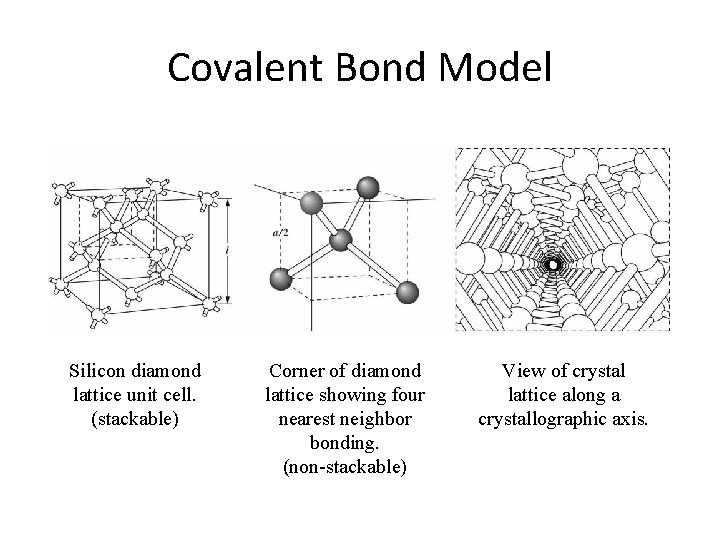 Covalent Bond Model

$l$

$a/2$

Silicon diamond lattice unit cell. (stackable)

Corner of diamond lattice showing four nearest neighbor bonding. (non-stackable)

View of crystal lattice along a crystallographic axis.